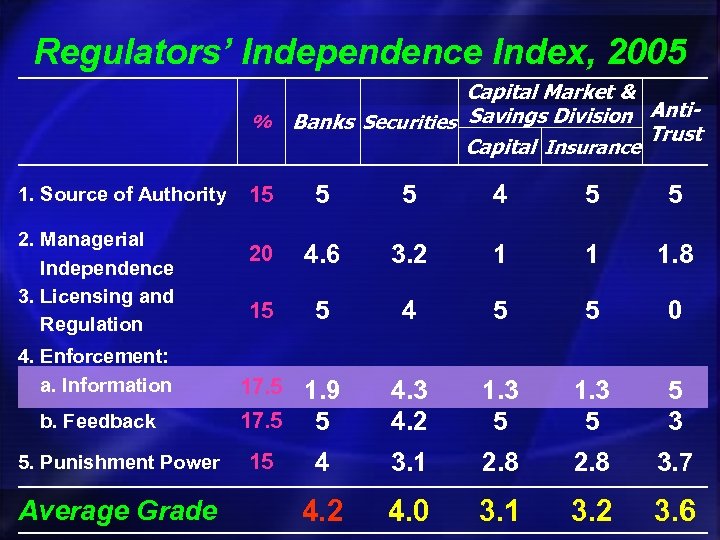 Regulators' Independence Index, 2005

| | % | Banks | Securities | Capital Market & Savings Division: Capital | Capital Market & Savings Division: Insurance | Anti-Trust |
|---|---|---|---|---|---|---|
| 1. Source of Authority | 15 | 5 | 5 | 4 | 5 | 5 |
| 2. Managerial Independence | 20 | 4.6 | 3.2 | 1 | 1 | 1.8 |
| 3. Licensing and Regulation | 15 | 5 | 4 | 5 | 5 | 0 |
| 4. Enforcement: | | | | | | |
| a. Information | 17.5 | 1.9 | 4.3 | 1.3 | 1.3 | 5 |
| b. Feedback | 17.5 | 5 | 4.2 | 5 | 5 | 3 |
| 5. Punishment Power | 15 | 4 | 3.1 | 2.8 | 2.8 | 3.7 |
| Average Grade | | 4.2 | 4.0 | 3.1 | 3.2 | 3.6 |